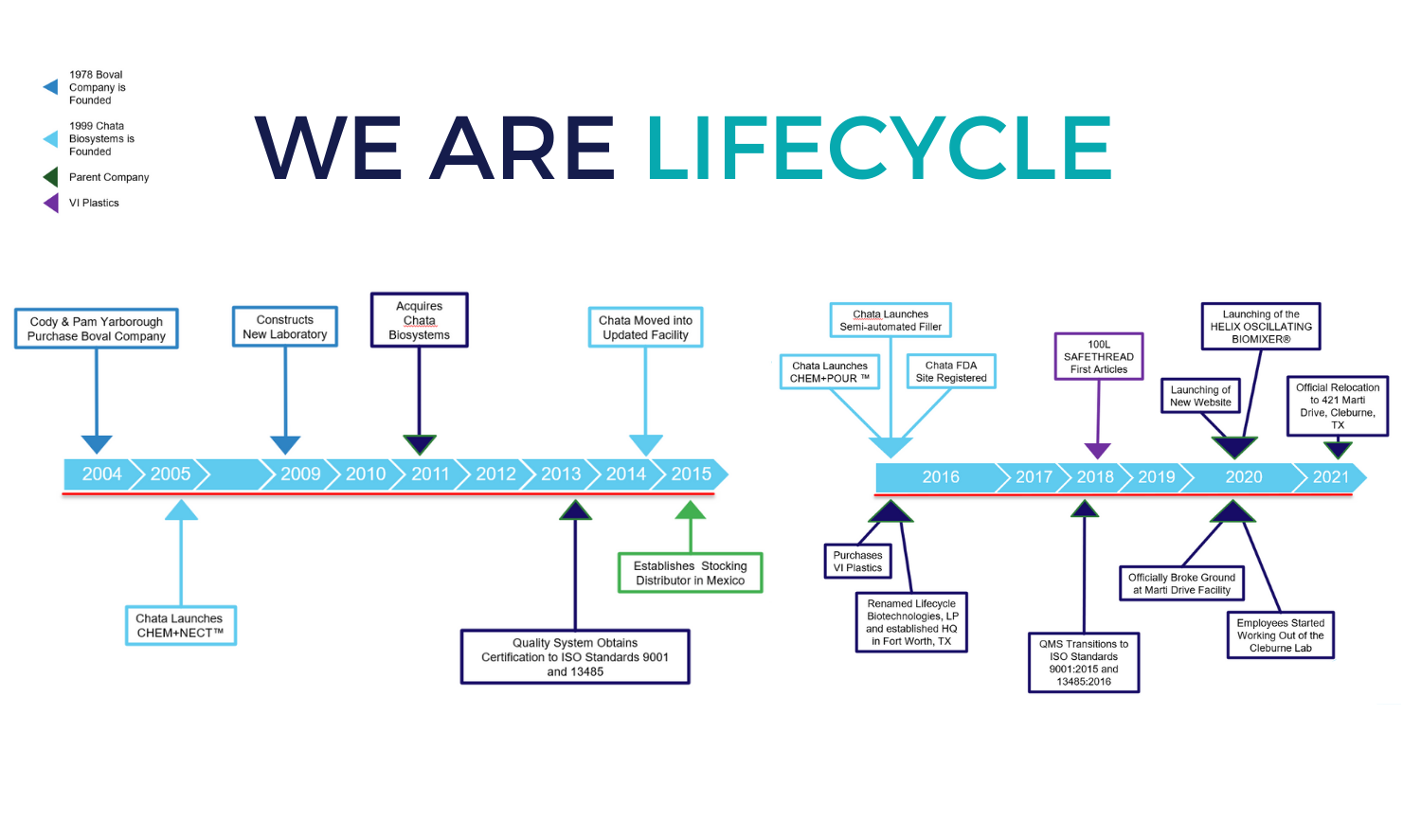 1978 Boval Company is Founded

1999 Chata Biosystems is Founded

Parent Company

VI Plastics

WE ARE LIFECYCLE

Cody & Pam Yarborough Purchase Boval Company

Constructs New Laboratory

Acquires Chata Biosystems

Chata Moved into Updated Facility

2004 2005 2009 2010 2011 2012 2013 2014 2015

Chata Launches CHEM+NECT™

Quality System Obtains Certification to ISO Standards 9001 and 13485

Establishes Stocking Distributor in Mexico

Chata Launches Semi-automated Filler

Chata Launches CHEM+POUR ™

Chata FDA Site Registered

100L SAFETHREAD First Articles

Launching of the HELIX OSCILLATING BIOMIXER®

Launching of New Website

Official Relocation to 421 Marti Drive, Cleburne, TX

2016 2017 2018 2019 2020 2021

Purchases VI Plastics

Renamed Lifecycle Biotechnologies, LP and established HQ in Fort Worth, TX

QMS Transitions to ISO Standards 9001:2015 and 13485:2016

Officially Broke Ground at Marti Drive Facility

Employees Started Working Out of the Cleburne Lab